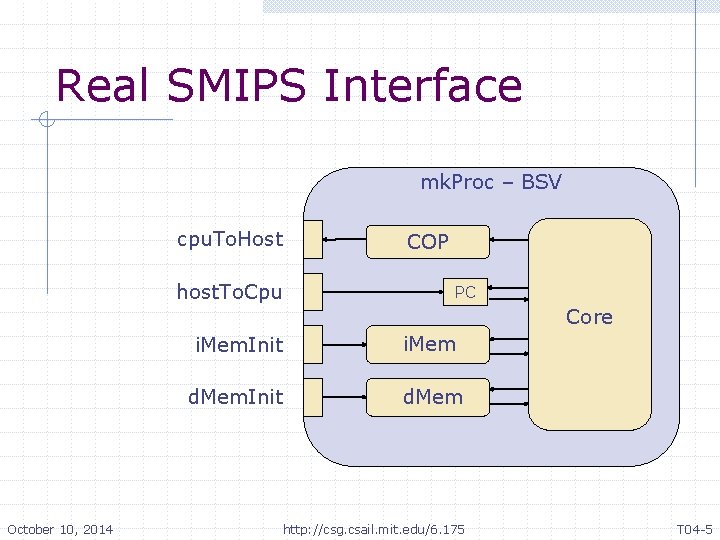 Real SMIPS Interface

mkProc – BSV

cpuToHost

hostToCpu

iMemInit

dMemInit

COP

PC

iMem

dMem

Core

October 10, 2014

http://csg.csail.mit.edu/6.175

T04-5